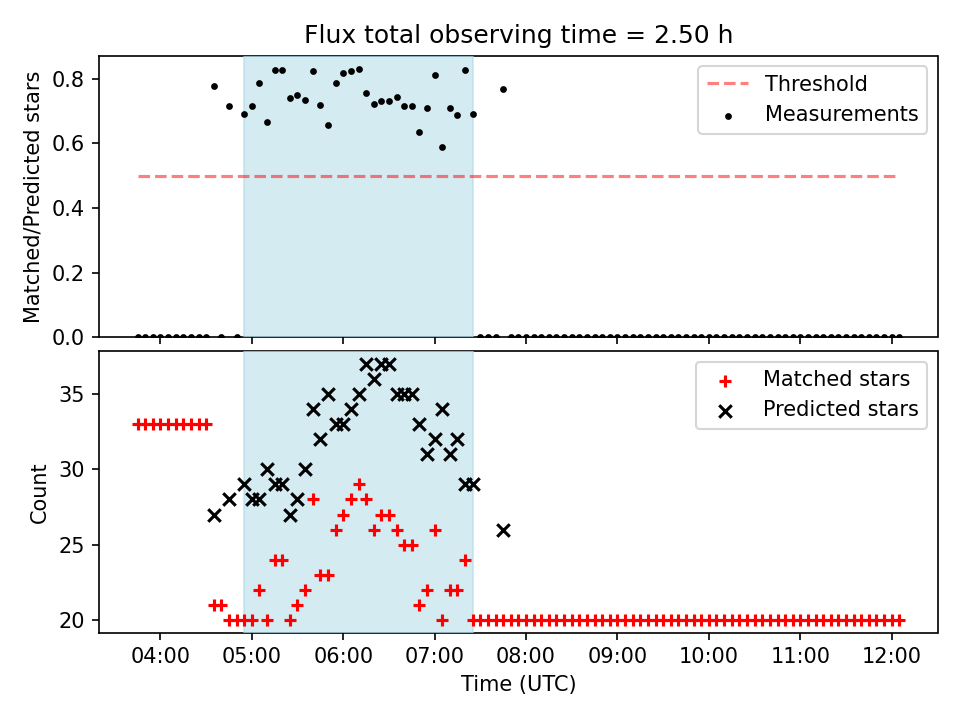 Flux total observing time = 2.50 h

Matched/Predicted stars

0.8
0.6
0.4
0.2
0.0

Threshold
Measurements

Count

35
30
25
20

Matched stars
Predicted stars

04:00 05:00 06:00 07:00 08:00 09:00 10:00 11:00 12:00

Time (UTC)